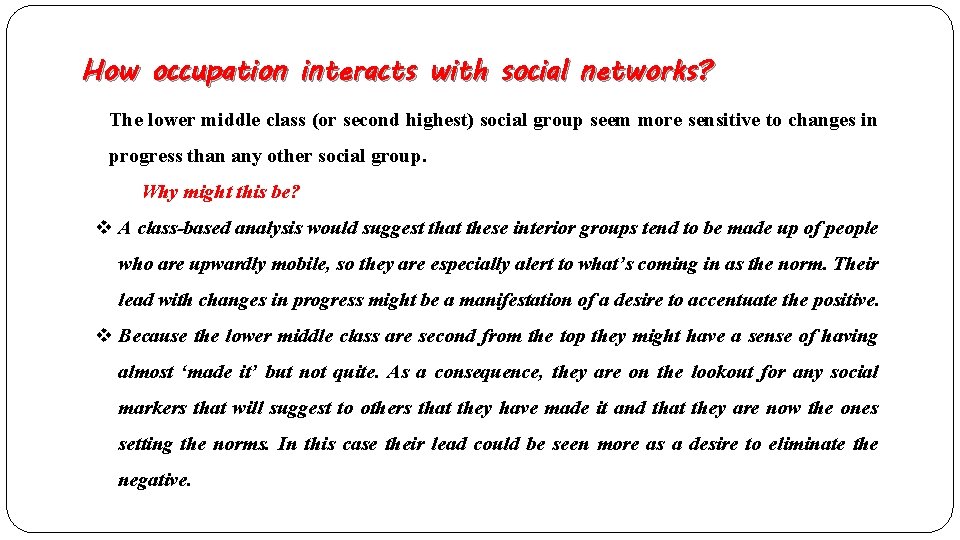 How occupation interacts with social networks?

The lower middle class (or second highest) social group seem more sensitive to changes in progress than any other social group.

Why might this be?

❖ A class-based analysis would suggest that these interior groups tend to be made up of people who are upwardly mobile, so they are especially alert to what's coming in as the norm. Their lead with changes in progress might be a manifestation of a desire to accentuate the positive.

❖ Because the lower middle class are second from the top they might have a sense of having almost 'made it' but not quite. As a consequence, they are on the lookout for any social markers that will suggest to others that they have made it and that they are now the ones setting the norms. In this case their lead could be seen more as a desire to eliminate the negative.